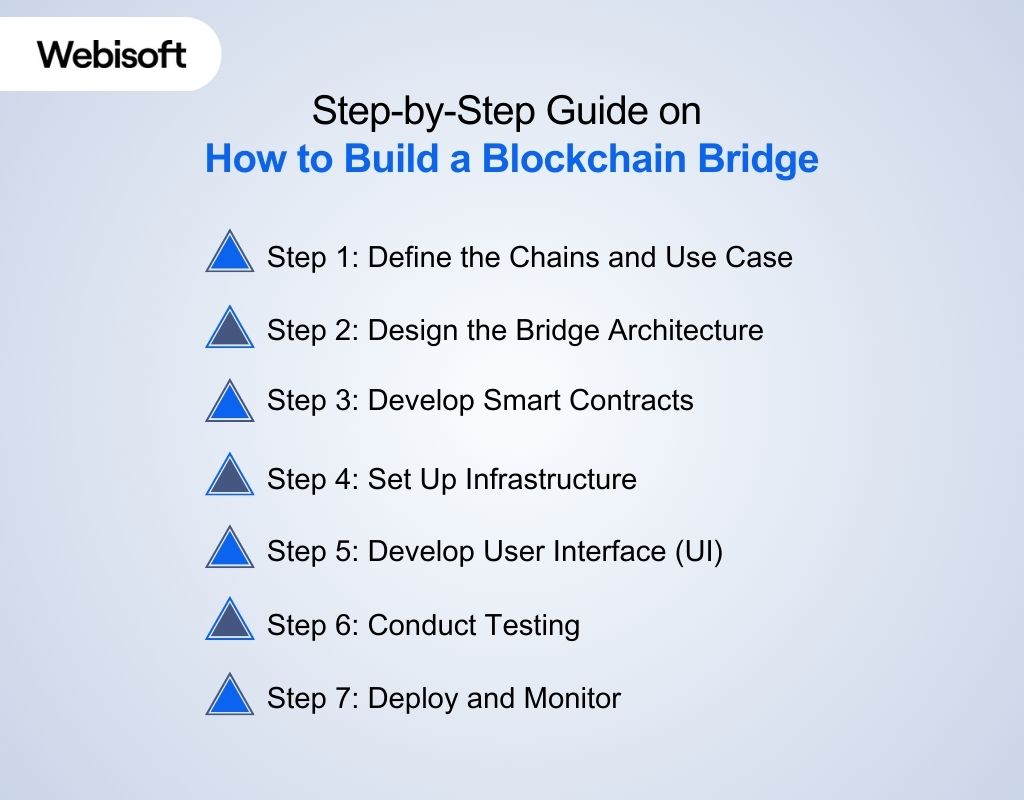 Webisoft

Step-by-Step Guide on
How to Build a Blockchain Bridge

Step 1: Define the Chains and Use Case

Step 2: Design the Bridge Architecture

Step 3: Develop Smart Contracts

Step 4: Set Up Infrastructure

Step 5: Develop User Interface (UI)

Step 6: Conduct Testing

Step 7: Deploy and Monitor